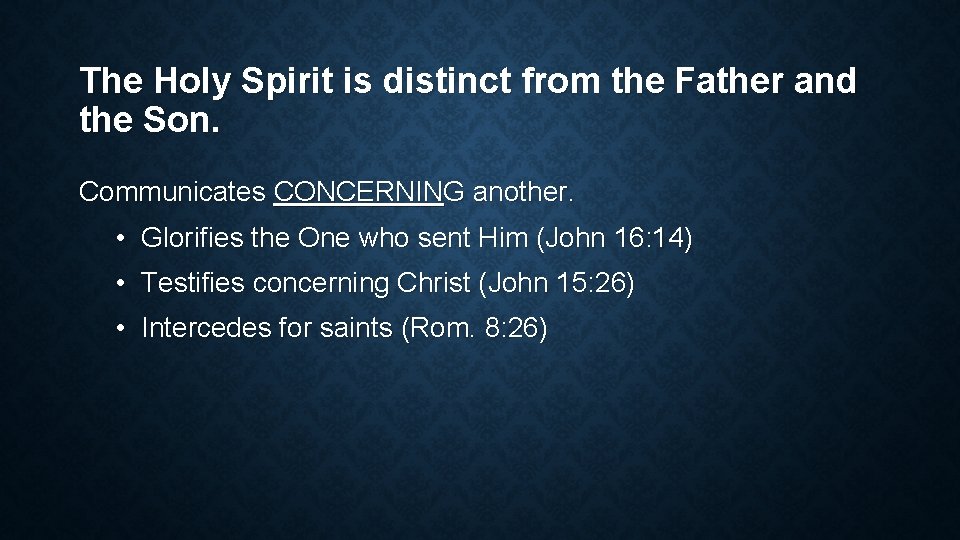 The Holy Spirit is distinct from the Father and the Son.

Communicates CONCERNING another.

• Glorifies the One who sent Him (John 16:14)
• Testifies concerning Christ (John 15:26)
• Intercedes for saints (Rom. 8:26)